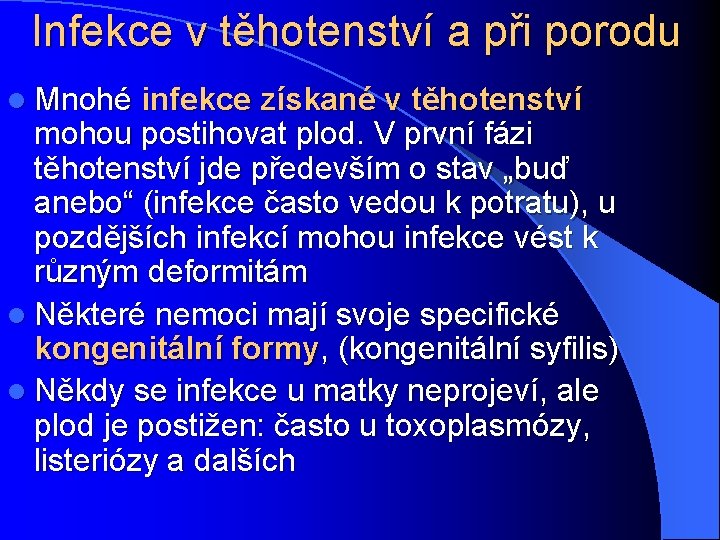 Infekce v těhotenství a při porodu

Mnohé infekce získané v těhotenství mohou postihovat plod. V první fázi těhotenství jde především o stav „buď anebo“ (infekce často vedou k potratu), u pozdějších infekcí mohou infekce vést k různým deformitám

Některé nemoci mají svoje specifické kongenitální formy, (kongenitální syfilis)

Někdy se infekce u matky neprojeví, ale plod je postižen: často u toxoplasmózy, listeriózy a dalších